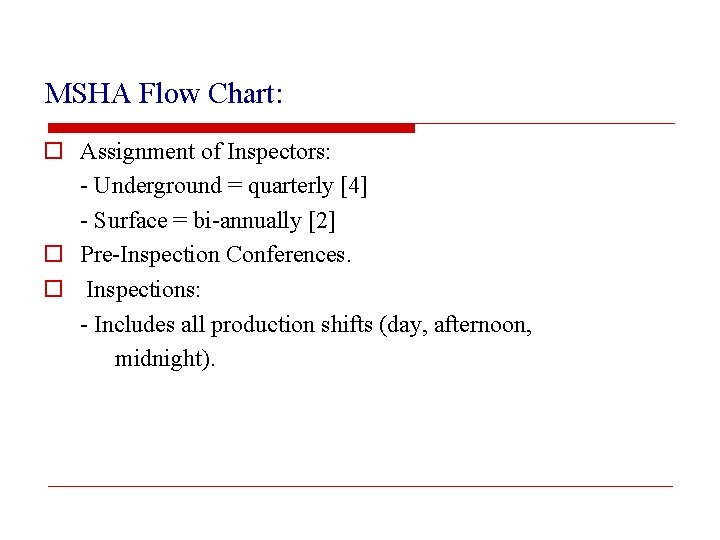 MSHA Flow Chart:

Assignment of Inspectors:
- Underground = quarterly [4]
- Surface = bi-annually [2]

Pre-Inspection Conferences.

Inspections:
- Includes all production shifts (day, afternoon, midnight).